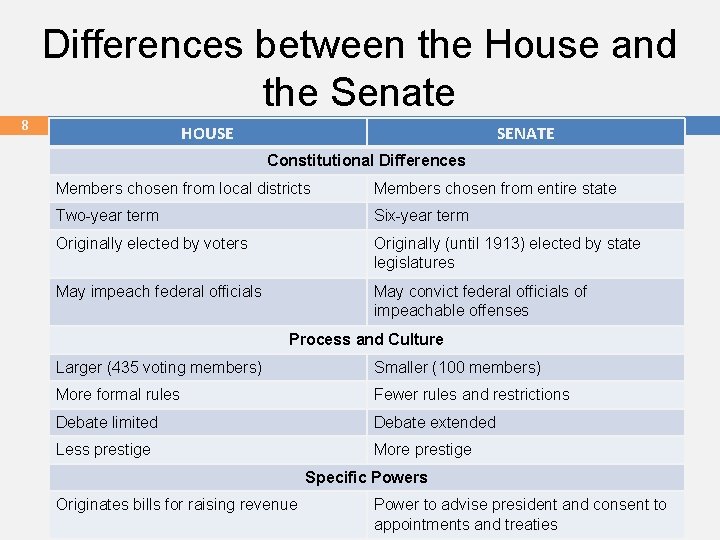 Differences between the House and the Senate

8

| HOUSE | SENATE |
|---|---|
| Constitutional Differences | |
| Members chosen from local districts | Members chosen from entire state |
| Two-year term | Six-year term |
| Originally elected by voters | Originally (until 1913) elected by state legislatures |
| May impeach federal officials | May convict federal officials of impeachable offenses |
| Process and Culture | |
| Larger (435 voting members) | Smaller (100 members) |
| More formal rules | Fewer rules and restrictions |
| Debate limited | Debate extended |
| Less prestige | More prestige |
| Specific Powers | |
| Originates bills for raising revenue | Power to advise president and consent to appointments and treaties |